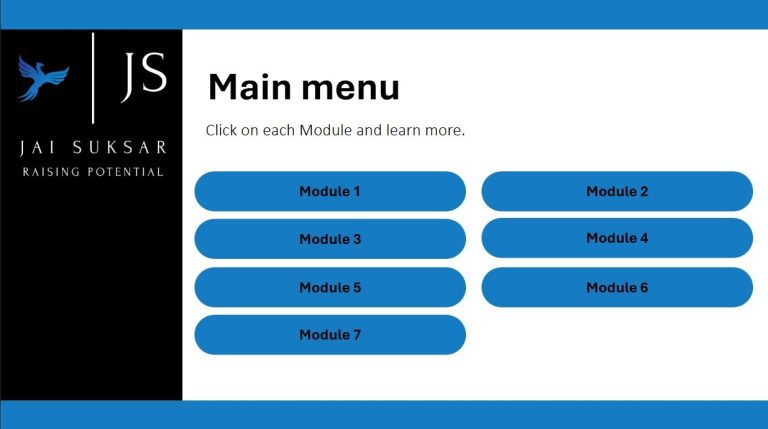 JS

JAI SUKSAR
RAISING POTENTIAL

Main menu

Click on each Module and learn more.

Module 1

Module 2

Module 3

Module 4

Module 5

Module 6

Module 7